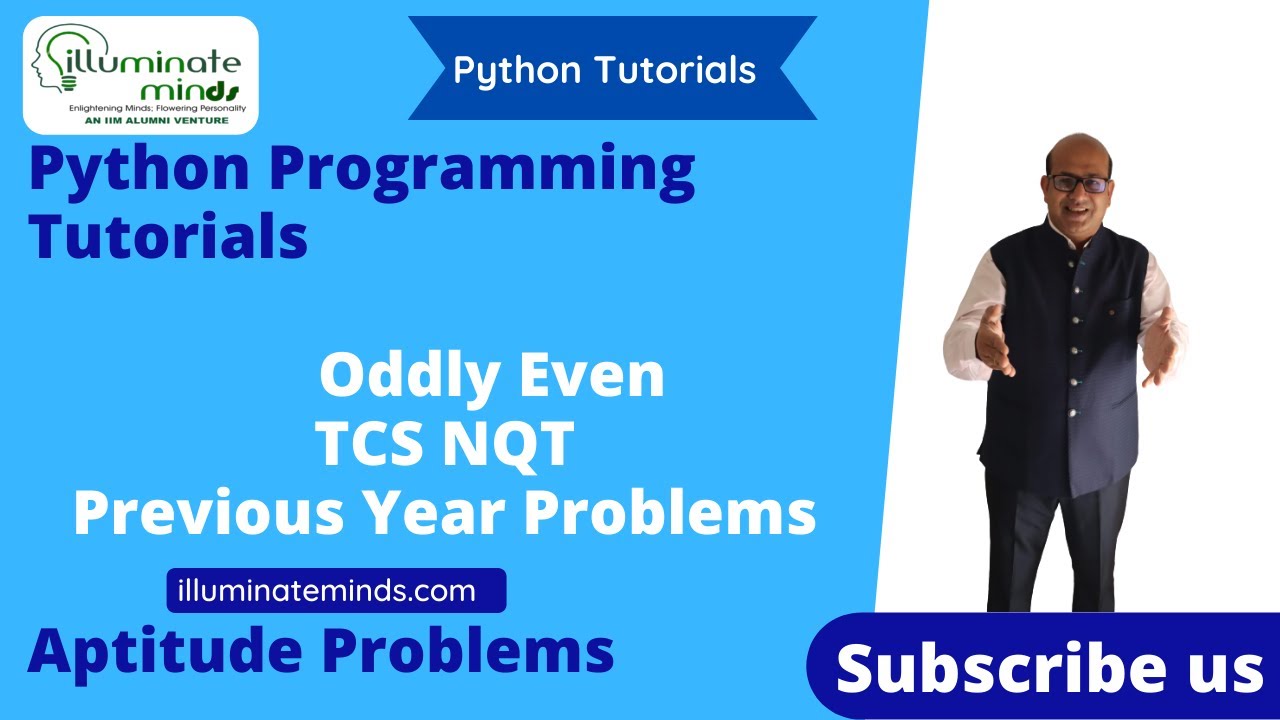 illuminate minds
Enlightening Minds; Flowering Personality
AN IIM ALUMNI VENTURE

Python Tutorials

Python Programming Tutorials

Oddly Even
TCS NQT
Previous Year Problems

illuminateminds.com

Aptitude Problems

Subscribe us